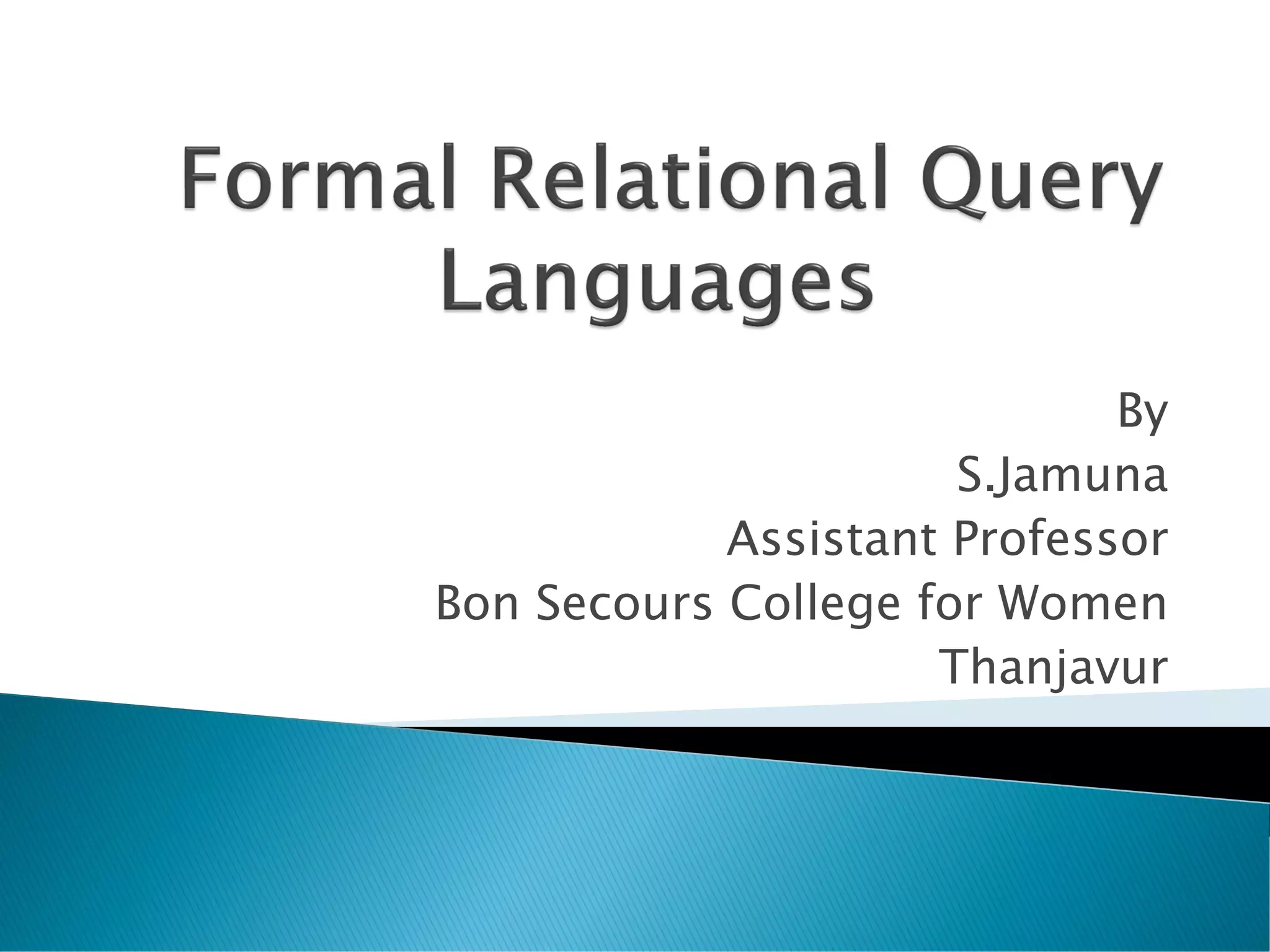 Formal Relational Query Languages

By
S.Jamuna
Assistant Professor
Bon Secours College for Women
Thanjavur